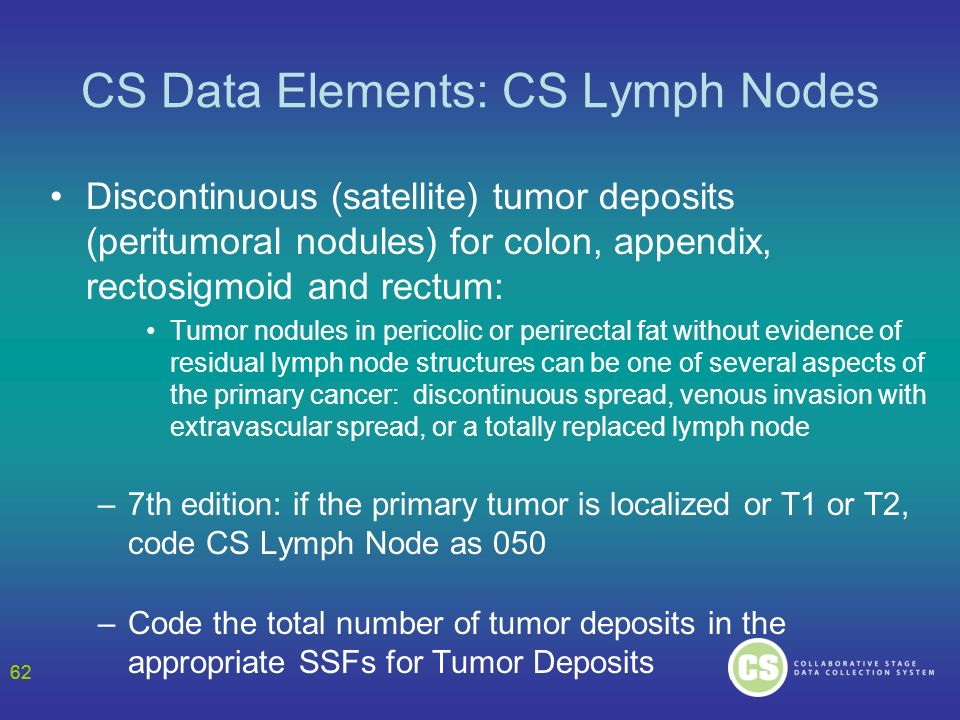 CS Data Elements: CS Lymph Nodes

• Discontinuous (satellite) tumor deposits (peritumoral nodules) for colon, appendix, rectosigmoid and rectum:

• Tumor nodules in pericolic or perirectal fat without evidence of residual lymph node structures can be one of several aspects of the primary cancer: discontinuous spread, venous invasion with extravascular spread, or a totally replaced lymph node

– 7th edition: if the primary tumor is localized or T1 or T2, code CS Lymph Node as 050

– Code the total number of tumor deposits in the appropriate SSFs for Tumor Deposits

62

CS COLLABORATIVE STAGE DATA COLLECTION SYSTEM